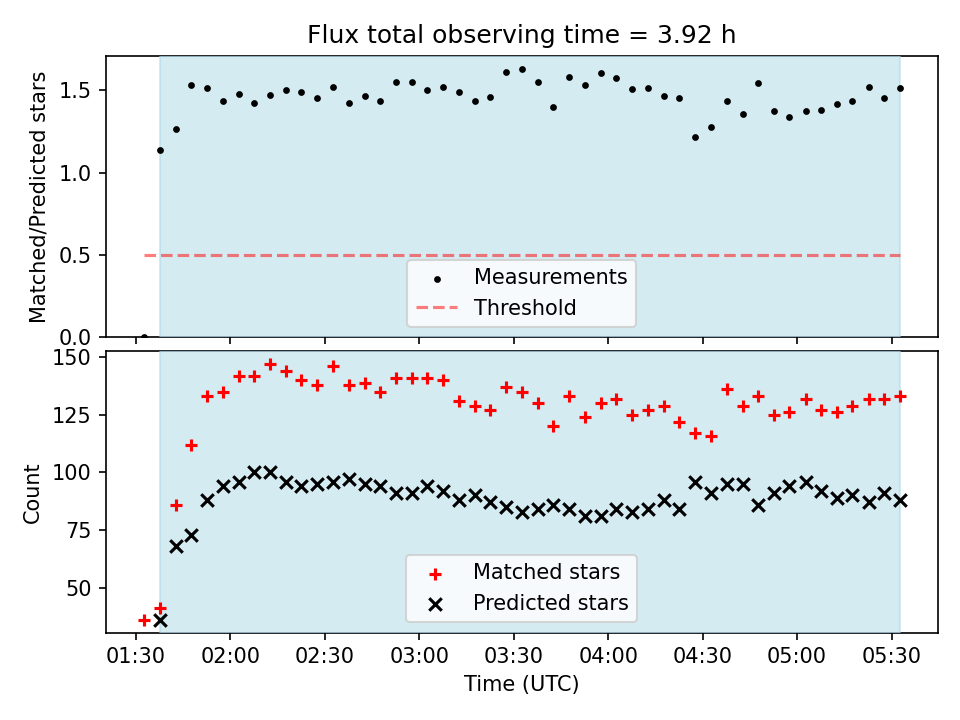 Flux total observing time = 3.92 h

Matched/Predicted stars

1.5
1.0
0.5
0.0

Measurements
Threshold

Count

150
125
100
75
50

Matched stars
Predicted stars

01:30 02:00 02:30 03:00 03:30 04:00 04:30 05:00 05:30

Time (UTC)